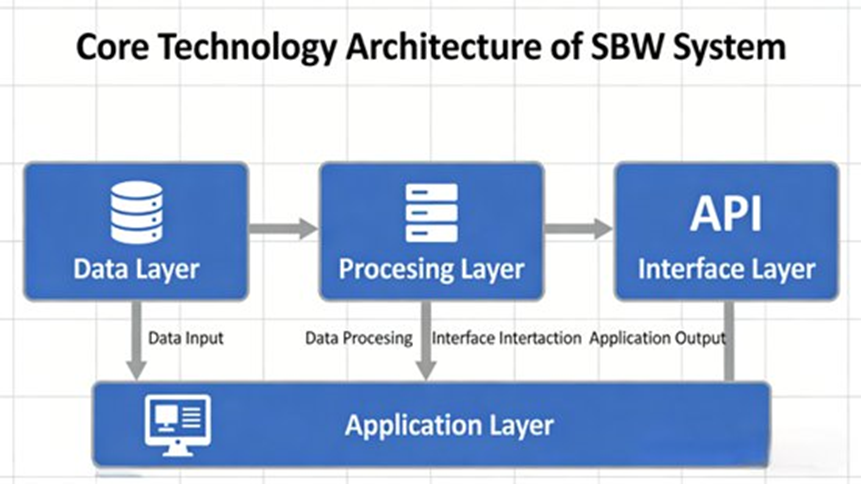 Core Technology Architecture of SBW System

Data Layer

Procesing Layer

API
Interface Layer

Data Input

Data Procesing

Interface Intertaction

Application Output

Application Layer